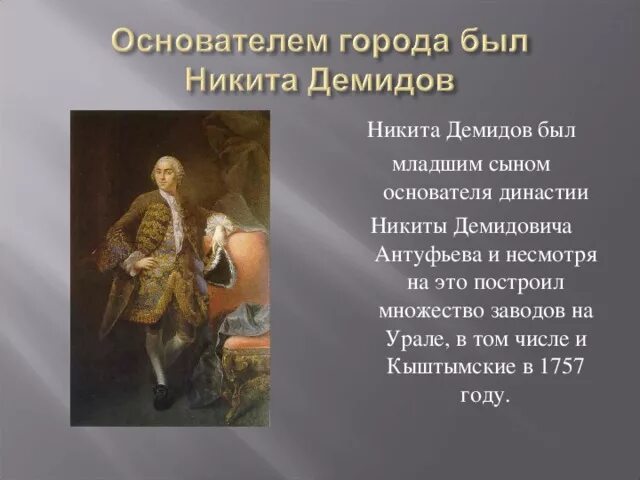 Основателем города был Никита Демидов

Никита Демидов был младшим сыном основателя династии Никиты Демидовича Антуфьева и несмотря на это построил множество заводов на Урале, в том числе и Кыштымские в 1757 году.